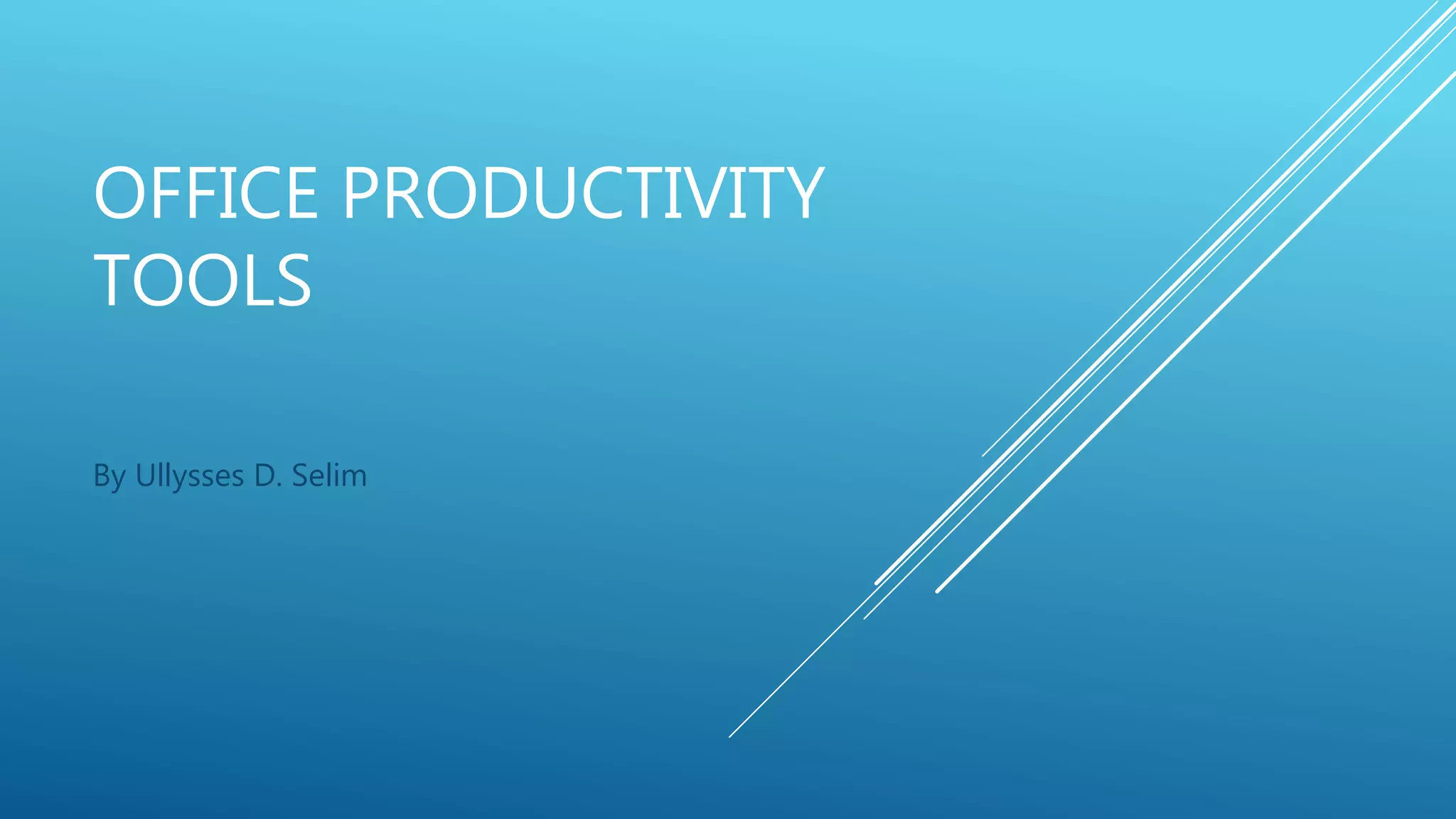 OFFICE PRODUCTIVITY TOOLS

By Ullysses D. Selim